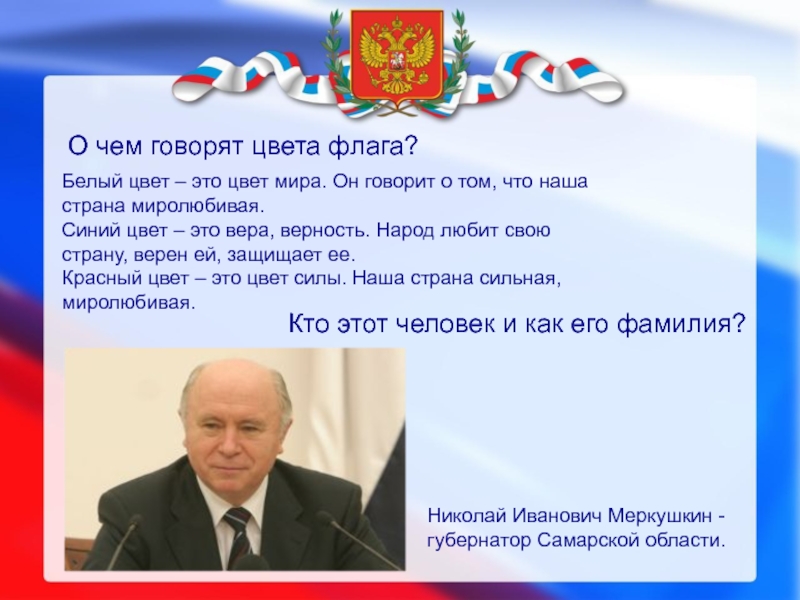 О чем говорят цвета флага?

Белый цвет – это цвет мира. Он говорит о том, что наша страна миролюбивая.
Синий цвет – это вера, верность. Народ любит свою страну, верен ей, защищает ее.
Красный цвет – это цвет силы. Наша страна сильная, миролюбивая.

Кто этот человек и как его фамилия?

Николай Иванович Меркушкин - губернатор Самарской области.